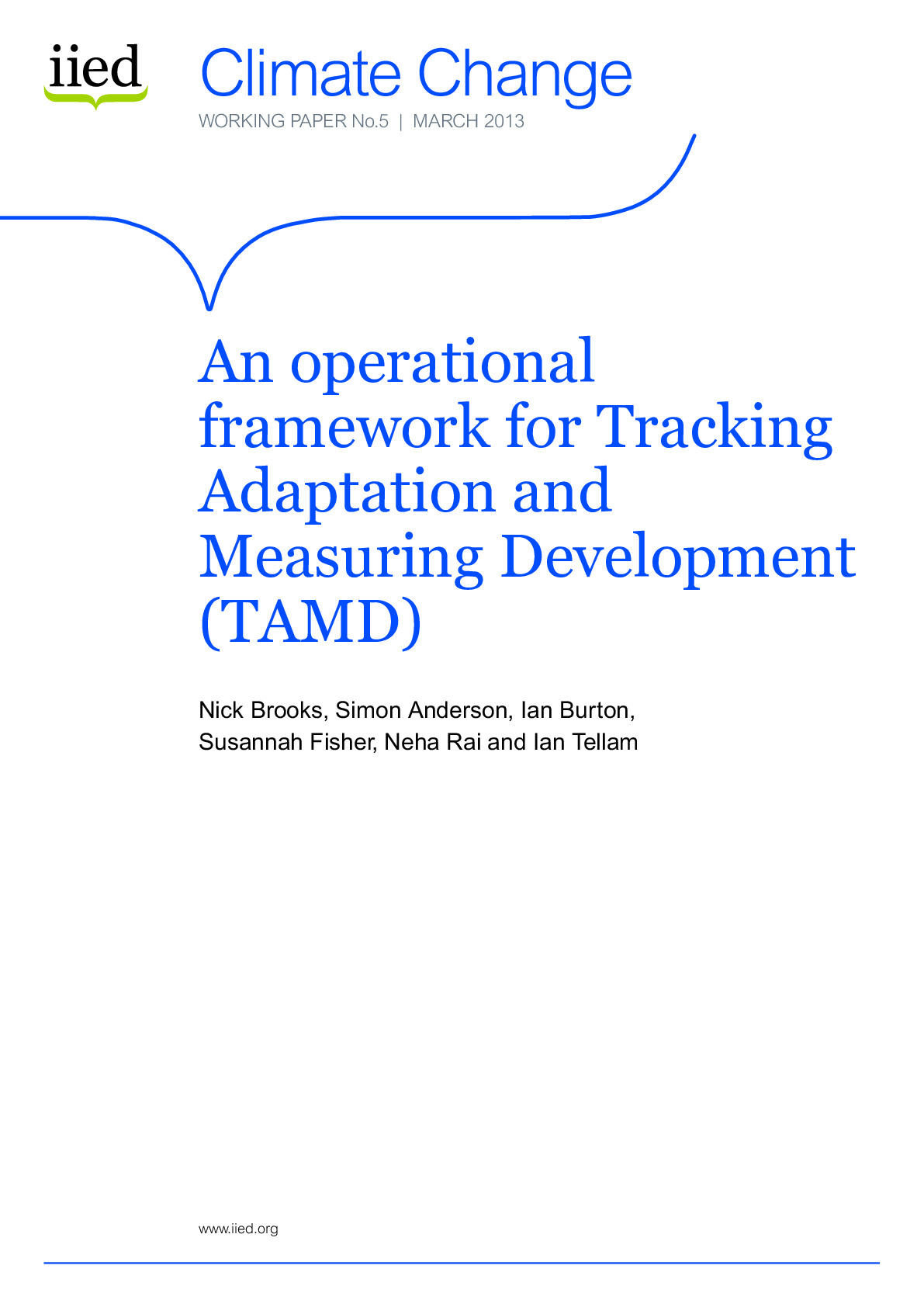 iied

Climate Change

WORKING PAPER No.5 | MARCH 2013

An operational framework for Tracking Adaptation and Measuring Development (TAMD)

Nick Brooks, Simon Anderson, Ian Burton, Susannah Fisher, Neha Rai and Ian Tellam

www.iied.org